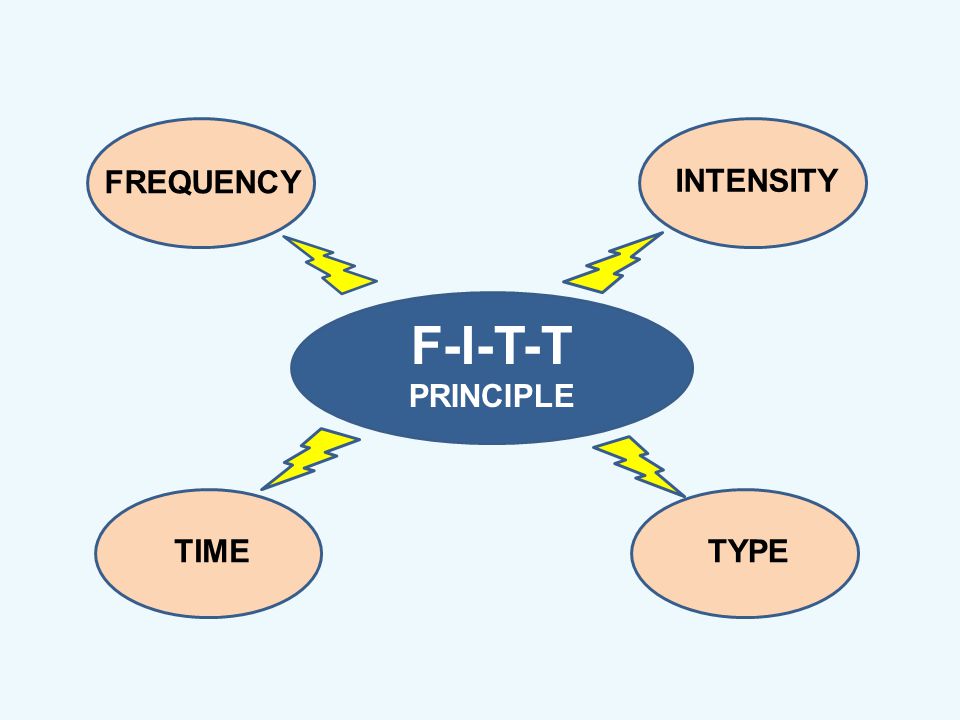 FREQUENCY

INTENSITY

F-I-T-T
PRINCIPLE

TIME

TYPE